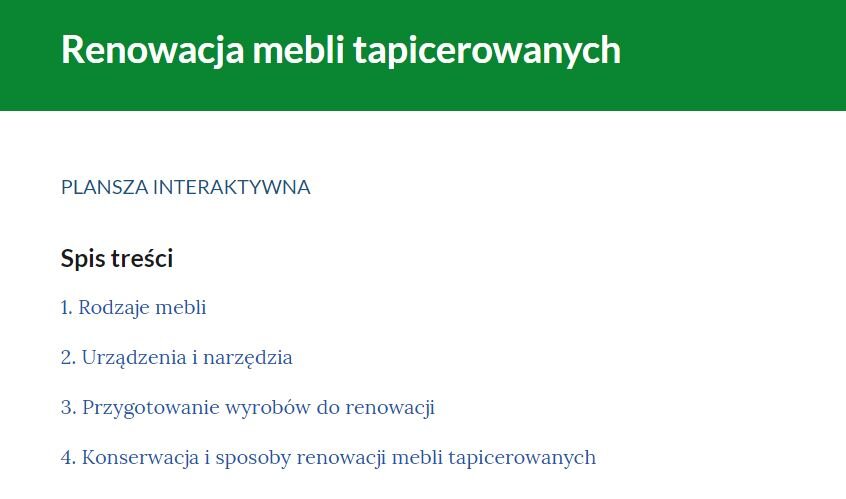 Renowacja mebli tapicerowanych

PLANSZA INTERAKTYWNA

Spis treści

1. Rodzaje mebli

2. Urządzenia i narzędzia

3. Przygotowanie wyrobów do renowacji

4. Konserwacja i sposoby renowacji mebli tapicerowanych